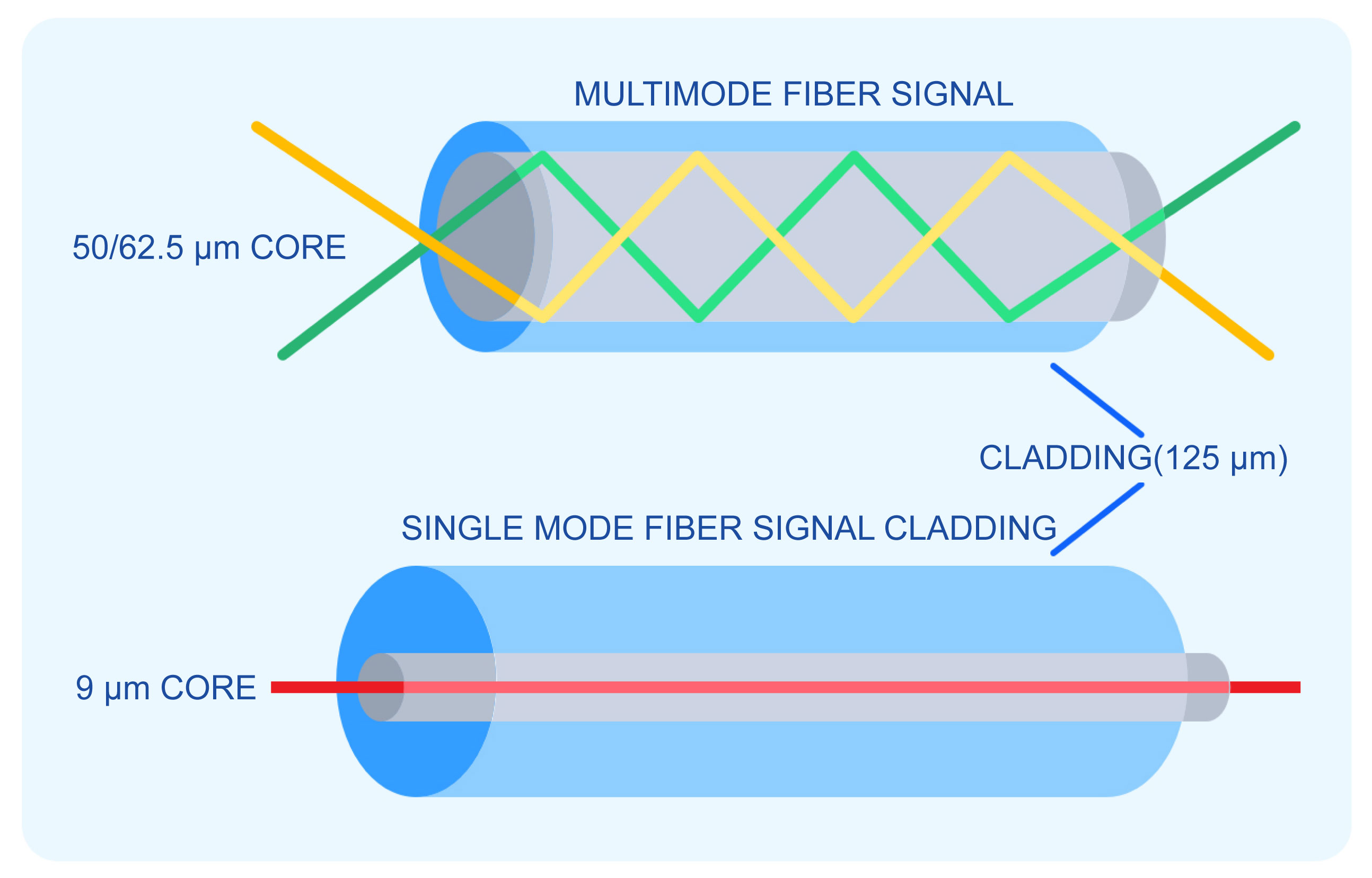 MULTIMODE FIBER SIGNAL

50/62.5 μm CORE

CLADDING(125 μm)

SINGLE MODE FIBER SIGNAL CLADDING

9 μm CORE